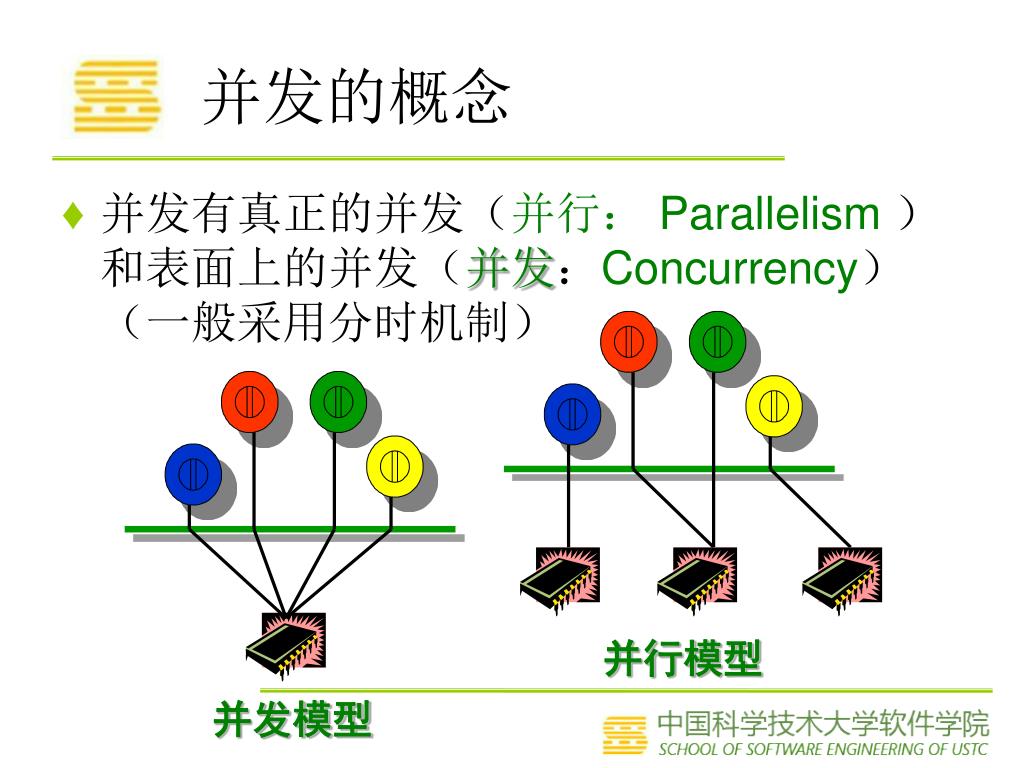 并发的概念

♦ 并发有真正的并发（并行： Parallelism ）和表面上的并发（并发：Concurrency）（一般采用分时机制）

并行模型

并发模型

中国科学技术大学软件学院
SCHOOL OF SOFTWARE ENGINEERING OF USTC